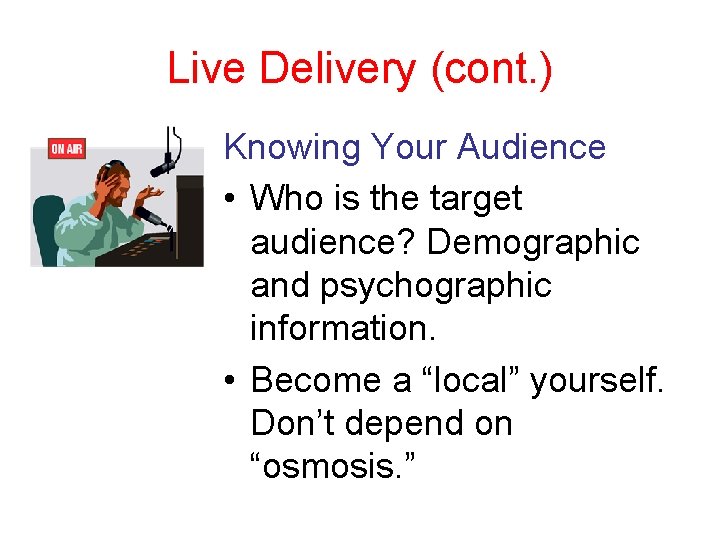 Live Delivery (cont.)

ON AIR

Knowing Your Audience

• Who is the target audience? Demographic and psychographic information.

• Become a “local” yourself. Don’t depend on “osmosis.”